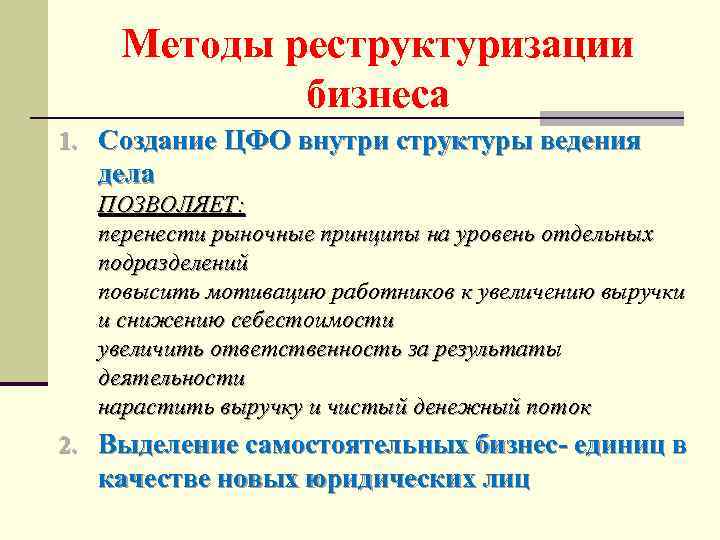 Методы реструктуризации бизнеса

1. Создание ЦФО внутри структуры ведения дела
ПОЗВОЛЯЕТ:
перенести рыночные принципы на уровень отдельных подразделений
повысить мотивацию работников к увеличению выручки и снижению себестоимости
увеличить ответственность за результаты деятельности
нарастить выручку и чистый денежный поток

2. Выделение самостоятельных бизнес- единиц в качестве новых юридических лиц